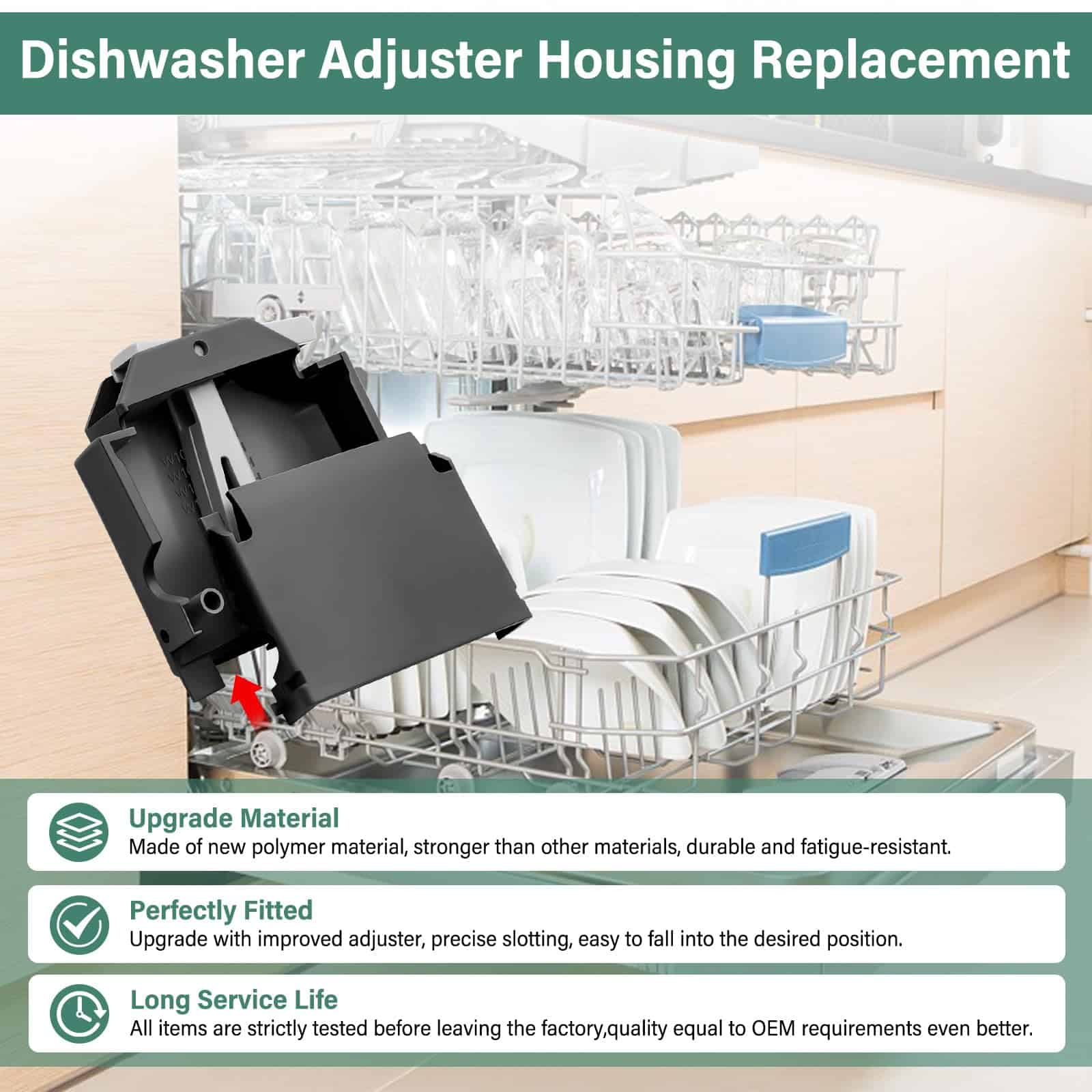 Dishwasher Adjuster Housing Replacement

Upgrade Material
Made of new polymer material, stronger than other materials, durable and fatigue-resistant.

Perfectly Fitted
Upgrade with improved adjuster, precise slotting, easy to fall into the desired position.

Long Service Life
All items are strictly tested before leaving the factory,quality equal to OEM requirements even better.